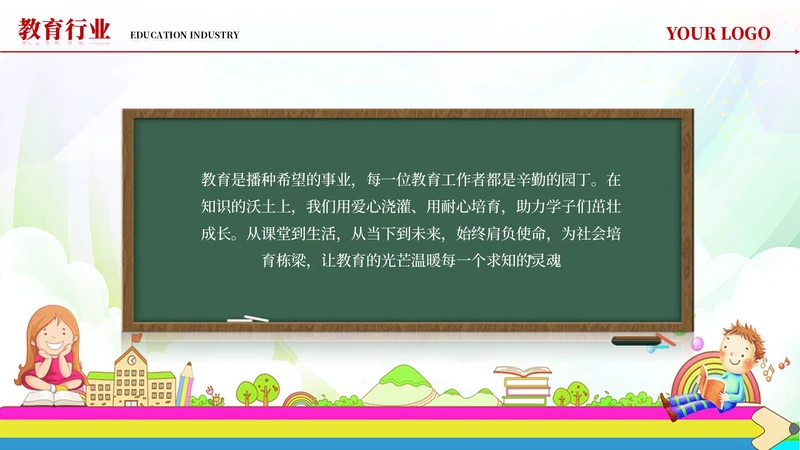 教育行业 EDUCATION INDUSTRY

YOUR LOGO

教育是播种希望的事业，每一位教育工作者都是辛勤的园丁。在知识的沃土上，我们用爱心浇灌、用耐心培育，助力学子们茁壮成长。从课堂到生活，从当下到未来，始终肩负使命，为社会培育栋梁，让教育的光芒温暖每一个求知的灵魂